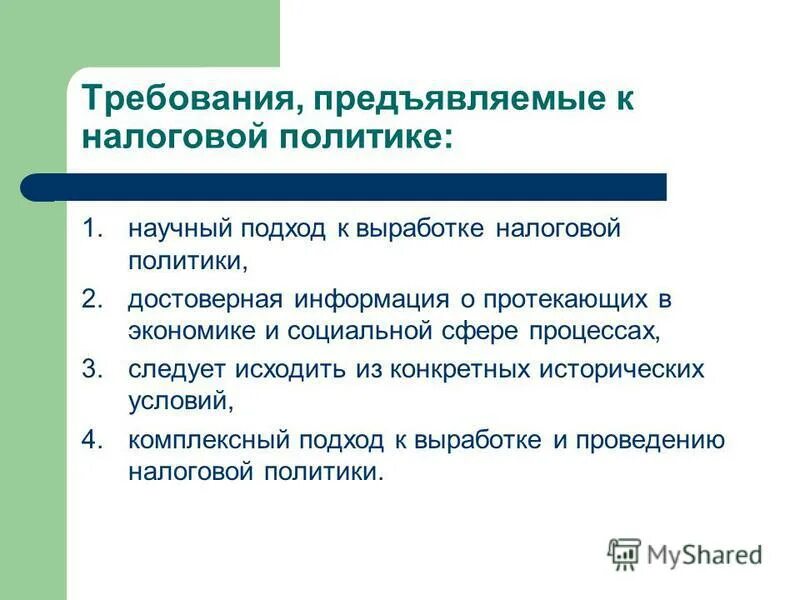 Требования, предъявляемые к налоговой политике:

1. научный подход к выработке налоговой политики,
2. достоверная информация о протекающих в экономике и социальной сфере процессах,
3. следует исходить из конкретных исторических условий,
4. комплексный подход к выработке и проведению налоговой политики.

MyShared